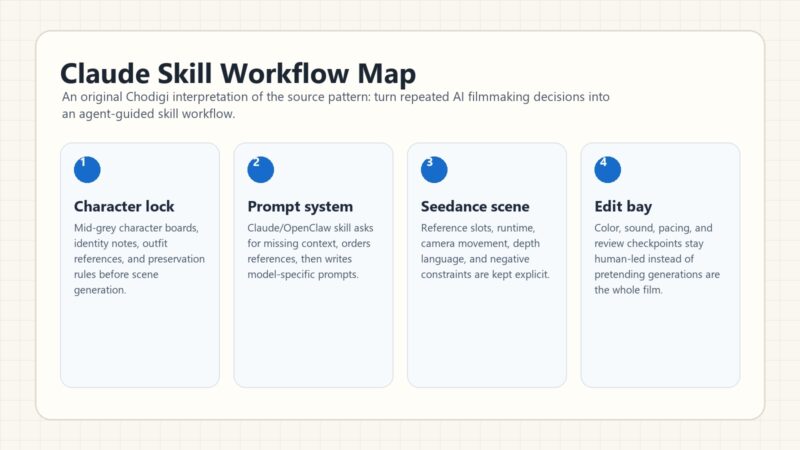 Claude Skill Workflow Map

An original Chodigi interpretation of the source pattern: turn repeated AI filmmaking decisions into an agent-guided skill workflow.

1

Character lock

Mid-grey character boards, identity notes, outfit references, and preservation rules before scene generation.

2

Prompt system

Claude/OpenClaw skill asks for missing context, orders references, then writes model-specific prompts.

3

Seedance scene

Reference slots, runtime, camera movement, depth language, and negative constraints are kept explicit.

4

Edit bay

Color, sound, pacing, and review checkpoints stay human-led instead of pretending generations are the whole film.